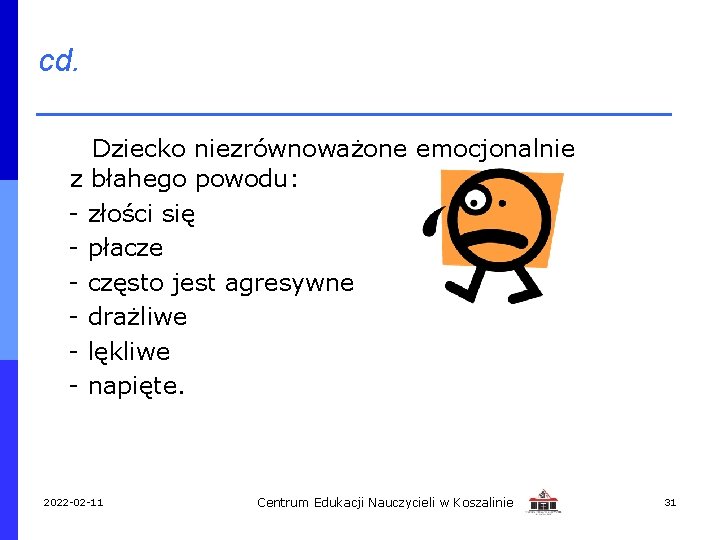 cd.

Dziecko niezrównoważone emocjonalnie z błahego powodu:
- złości się
- płacze
- często jest agresywne
- drażliwe
- lękliwe
- napięte.

2022-02-11

Centrum Edukacji Nauczycieli w Koszalinie

31